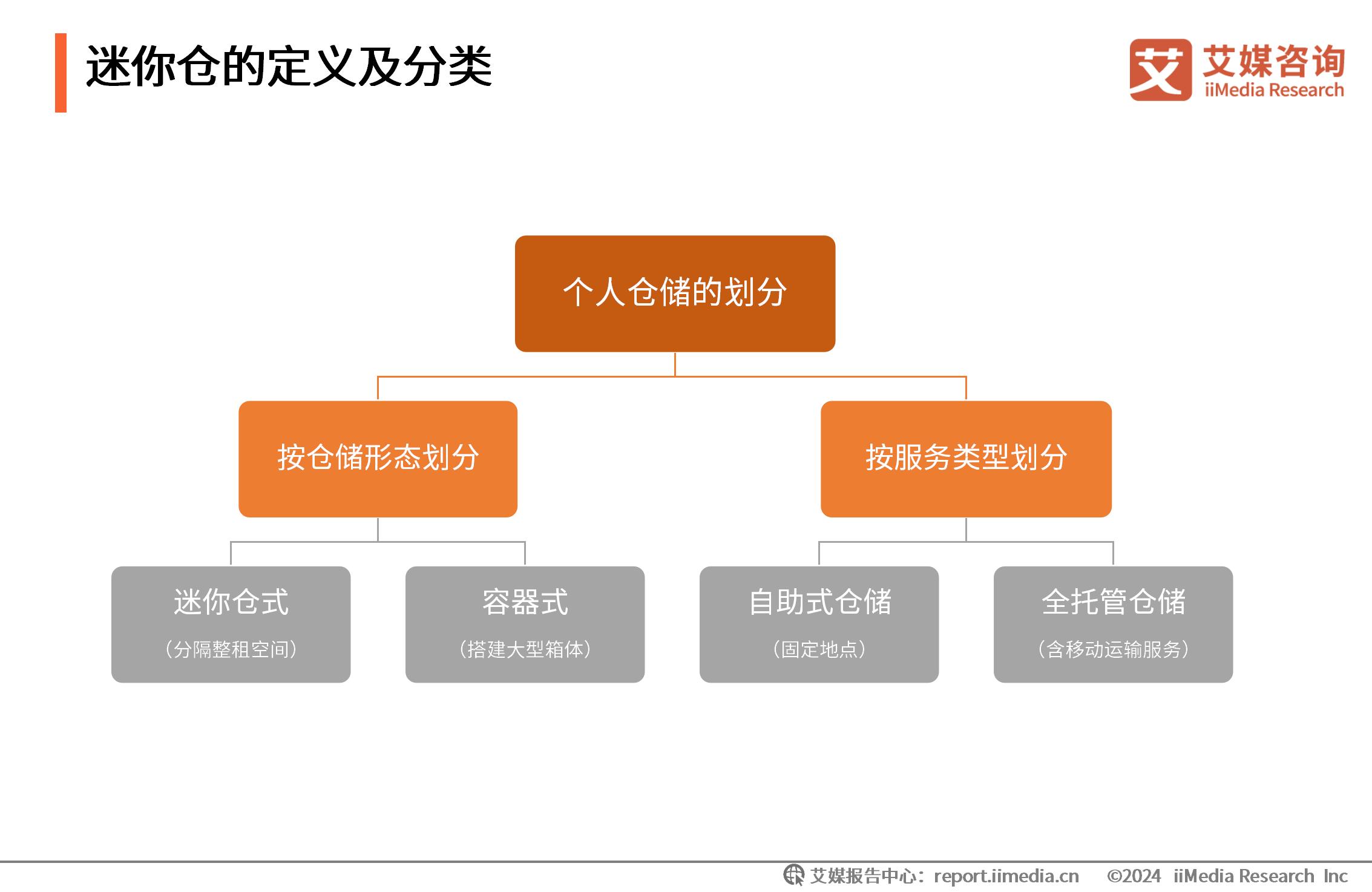 迷你仓的定义及分类

艾 艾媒咨询 iiMedia Research

个人仓储的划分

按仓储形态划分

按服务类型划分

迷你仓式
（分隔整租空间）

容器式
（搭建大型箱体）

自助式仓储
（固定地点）

全托管仓储
（含移动运输服务）

艾媒报告中心：report.iimedia.cn ©2024 iiMedia Research Inc